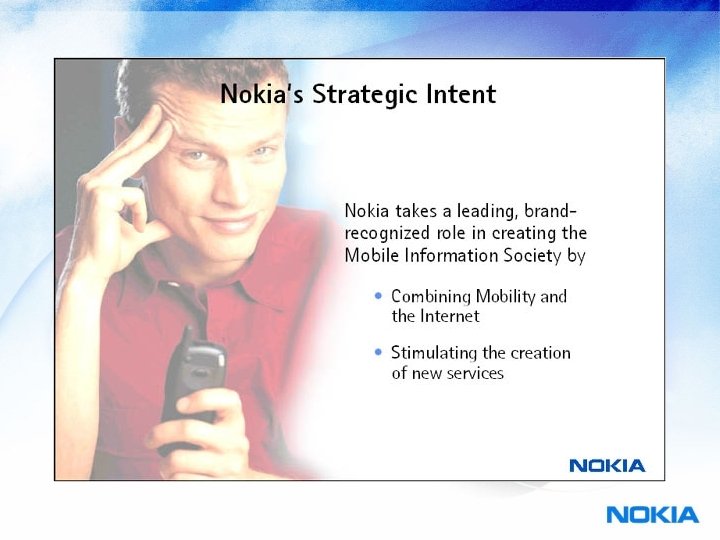 Nokia's Strategic Intent

Nokia takes a leading, brand-recognized role in creating the Mobile Information Society by

• Combining Mobility and the Internet

• Stimulating the creation of new services

NOKIA

NOKIA